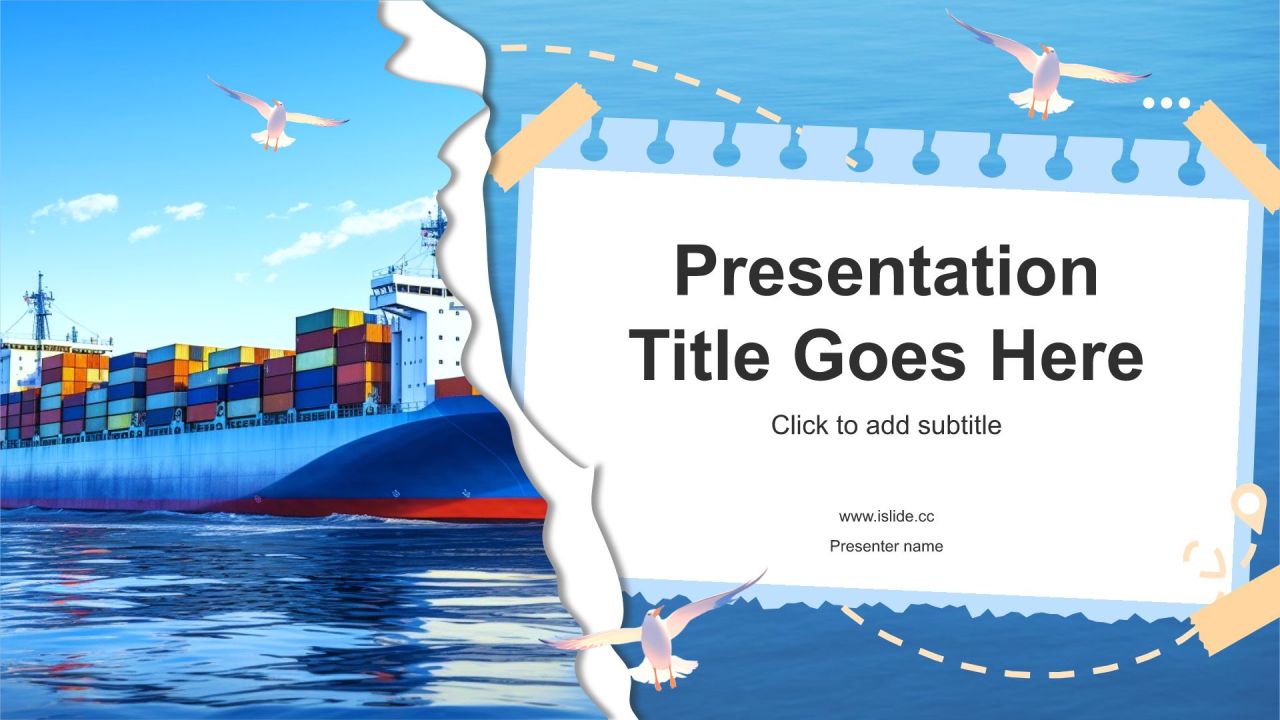 Presentation Title Goes Here

Click to add subtitle

www.islide.cc

Presenter name